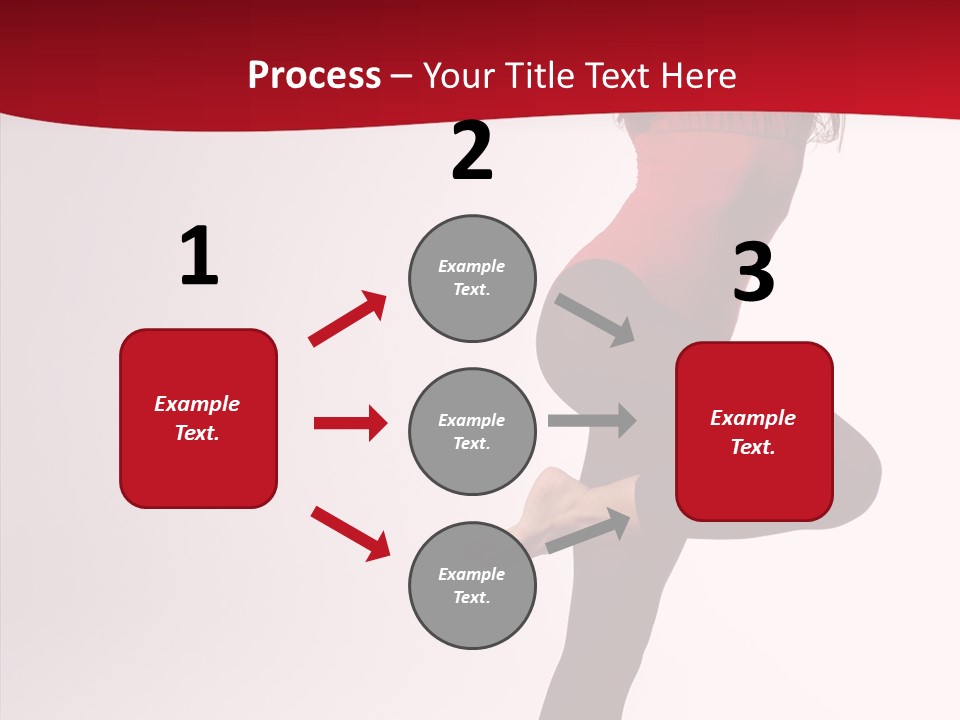 Process – Your Title Text Here

1

Example Text.

2

Example Text.

Example Text.

Example Text.

3

Example Text.